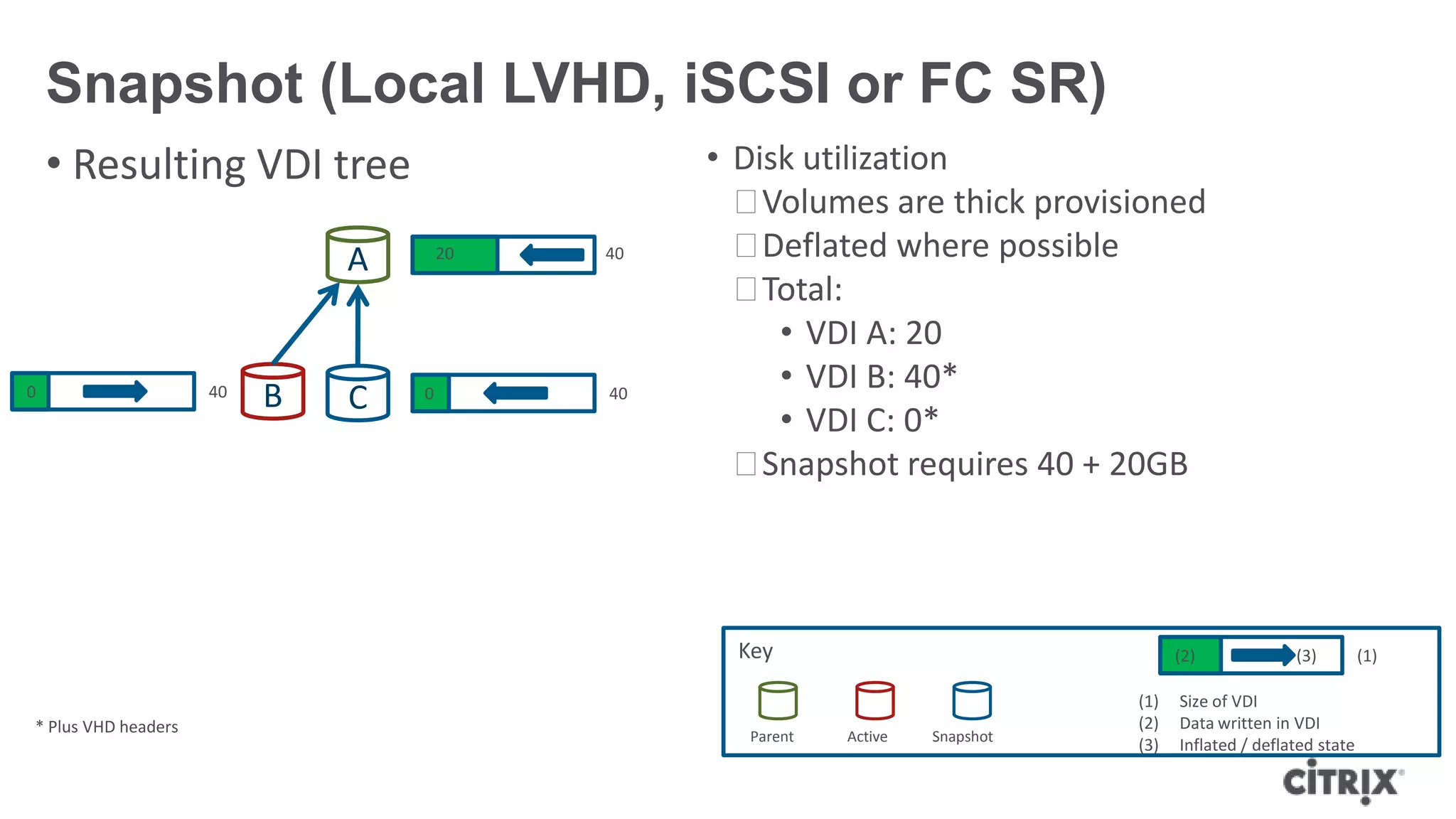 Snapshot (Local LVHD, iSCSI or FC SR)

• Resulting VDI tree

A 20 40

0 40 B C 0 40

• Disk utilization
□ Volumes are thick provisioned
□ Deflated where possible
□ Total:
• VDI A: 20
• VDI B: 40*
• VDI C: 0*
□ Snapshot requires 40 + 20GB

* Plus VHD headers

Key
Parent Active Snapshot
(2) (3) (1)
(1) Size of VDI
(2) Data written in VDI
(3) Inflated / deflated state

CITRIX